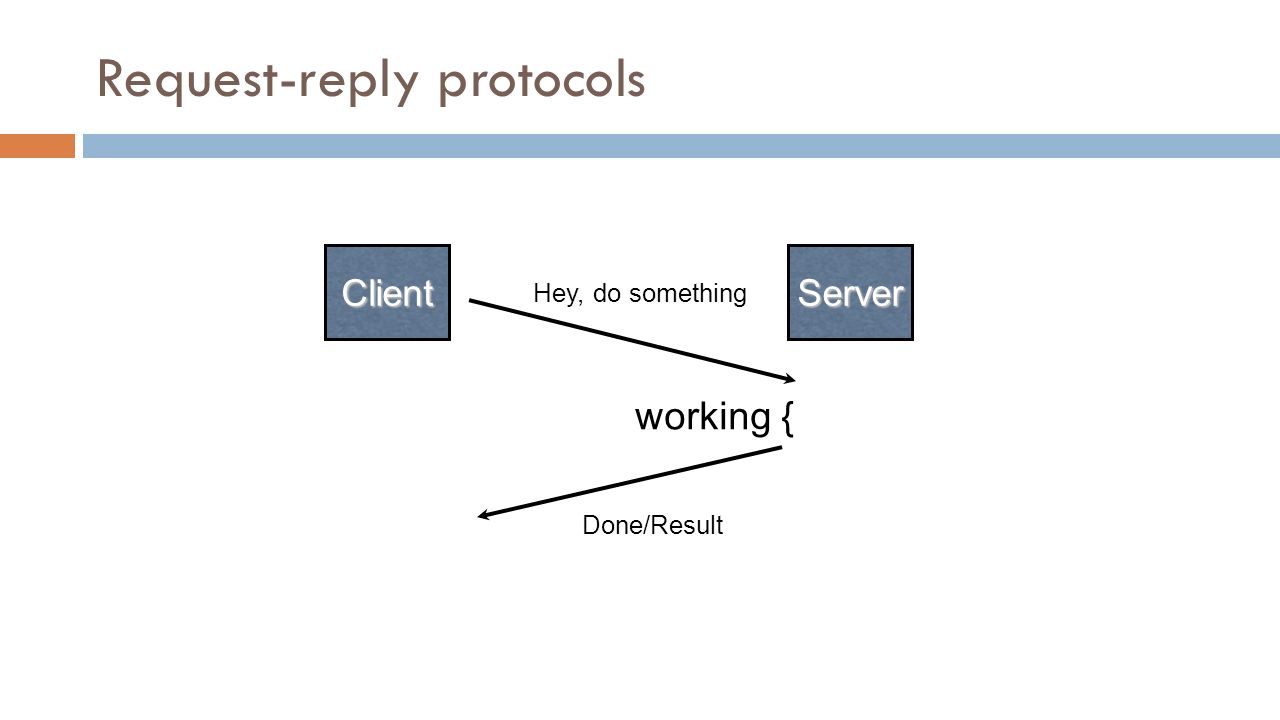 Request-reply protocols

Client

Hey, do something

Server

working {

Done/Result